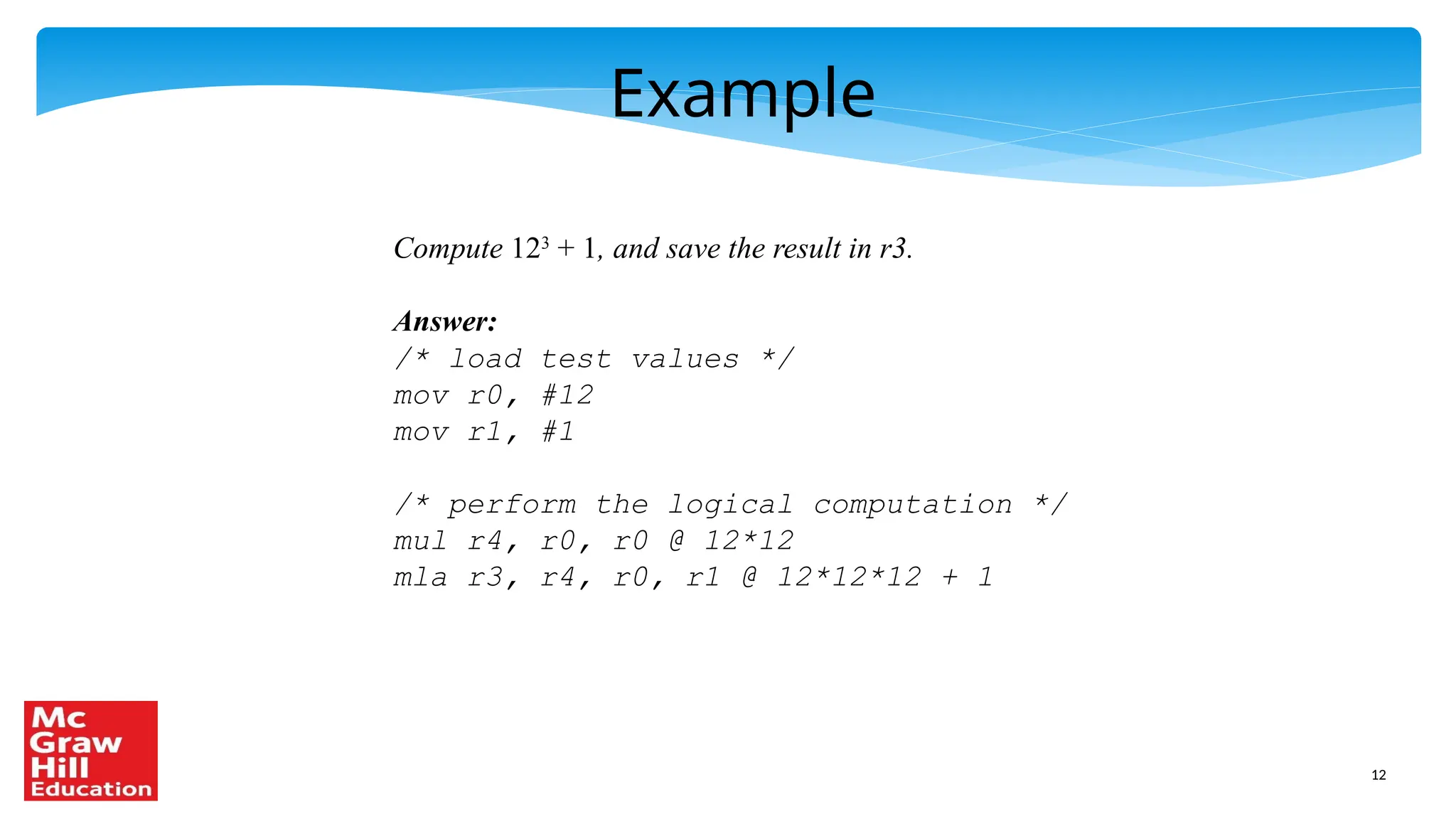 Example

Compute $12^3 + 1$, and save the result in r3.

Answer:
/* load test values */
mov r0, #12
mov r1, #1

/* perform the logical computation */
mul r4, r0, r0 @ 12*12
mla r3, r4, r0, r1 @ 12*12*12 + 1

Mc Graw Hill Education

12